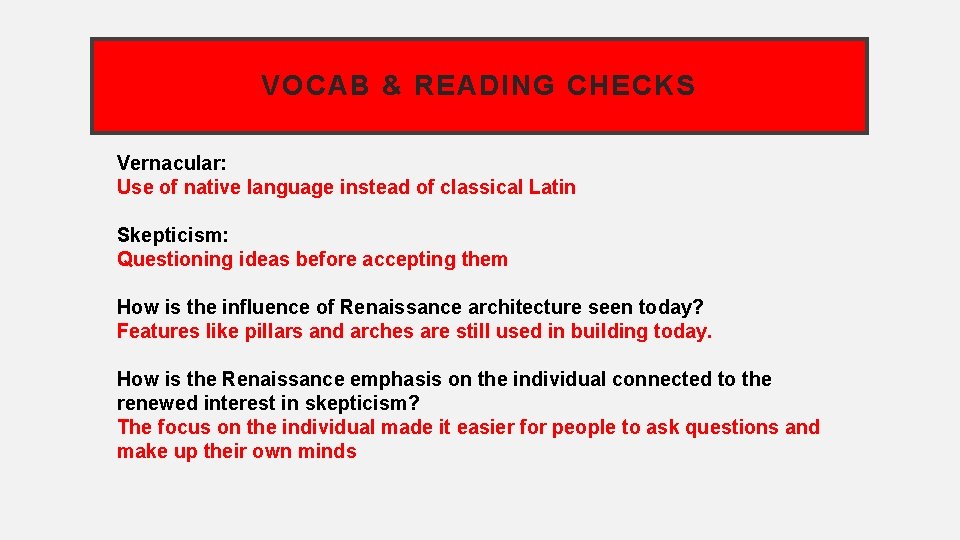 VOCAB & READING CHECKS

Vernacular:
Use of native language instead of classical Latin

Skepticism:
Questioning ideas before accepting them

How is the influence of Renaissance architecture seen today?
Features like pillars and arches are still used in building today.

How is the Renaissance emphasis on the individual connected to the renewed interest in skepticism?
The focus on the individual made it easier for people to ask questions and make up their own minds